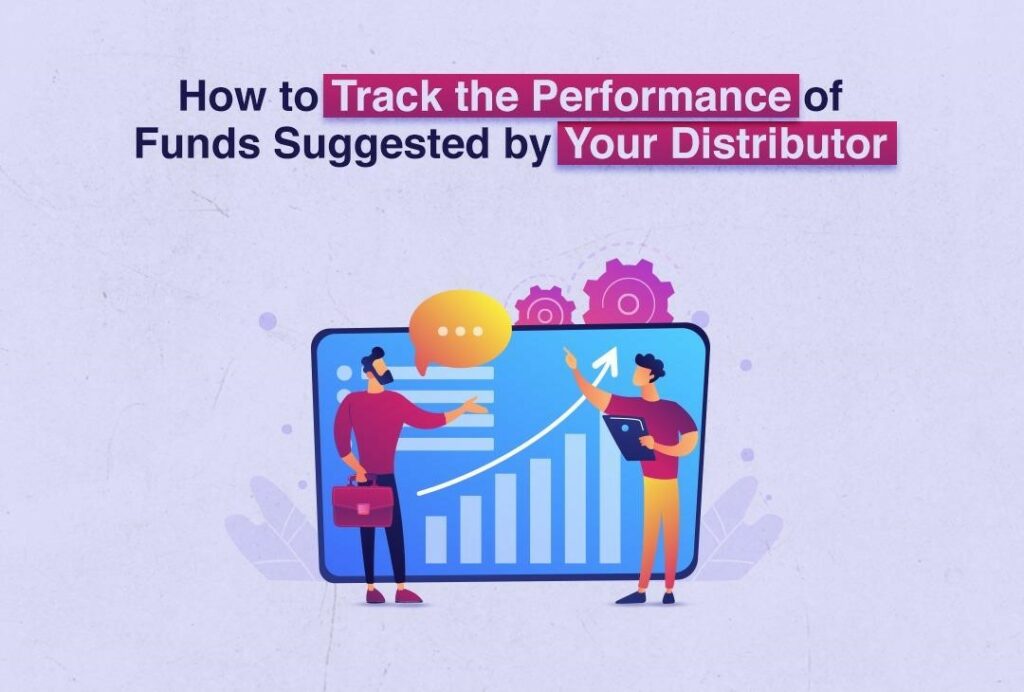 How to Track the Performance of Funds Suggested by Your Distributor